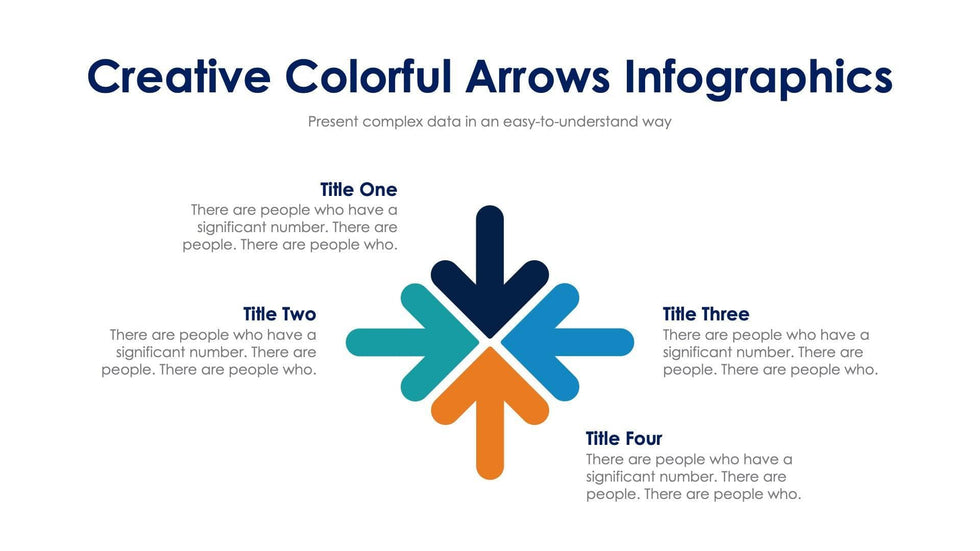 Creative Colorful Arrows Infographics

Present complex data in an easy-to-understand way

Title One
There are people who have a significant number. There are people. There are people who.

Title Two
There are people who have a significant number. There are people. There are people who.

Title Three
There are people who have a significant number. There are people. There are people who.

Title Four
There are people who have a significant number. There are people. There are people who.